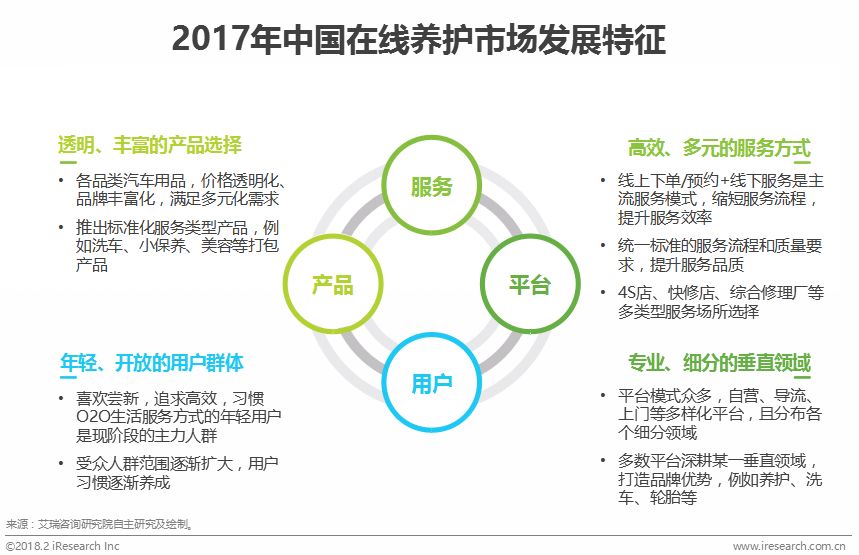 2017年中国在线养护市场发展特征

透明、丰富的产品选择
• 各品类汽车用品，价格透明化、品牌丰富化，满足多元化需求
• 推出标准化服务类型产品，例如洗车、小保养、美容等打包产品

年轻、开放的用户群体
• 喜欢尝新，追求高效，习惯O2O生活服务方式的年轻用户是现阶段的主力人群
• 受众人群范围逐渐扩大，用户习惯逐渐养成

服务
产品
平台
用户

高效、多元的服务方式
• 线上下单/预约+线下服务是主流服务模式，缩短服务流程，提升服务效率
• 统一标准的服务流程和质量要求，提升服务品质
• 4S店、快修店、综合修理厂等多类型服务场所选择

专业、细分的垂直领域
• 平台模式众多，自营、导流、上门等多样化平台，且分布各个细分领域
• 多数平台深耕某一垂直领域，打造品牌优势，例如养护、洗车、轮胎等

来源：艾瑞咨询研究院自主研究及绘制。
©2018.2 iResearch Inc
www.iresearch.com.cn